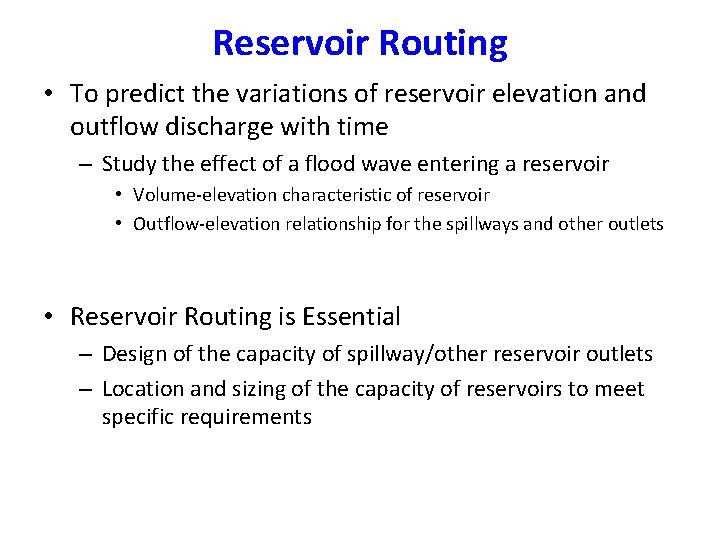 Reservoir Routing

• To predict the variations of reservoir elevation and outflow discharge with time
  – Study the effect of a flood wave entering a reservoir
    • Volume-elevation characteristic of reservoir
    • Outflow-elevation relationship for the spillways and other outlets

• Reservoir Routing is Essential
  – Design of the capacity of spillway/other reservoir outlets
  – Location and sizing of the capacity of reservoirs to meet specific requirements